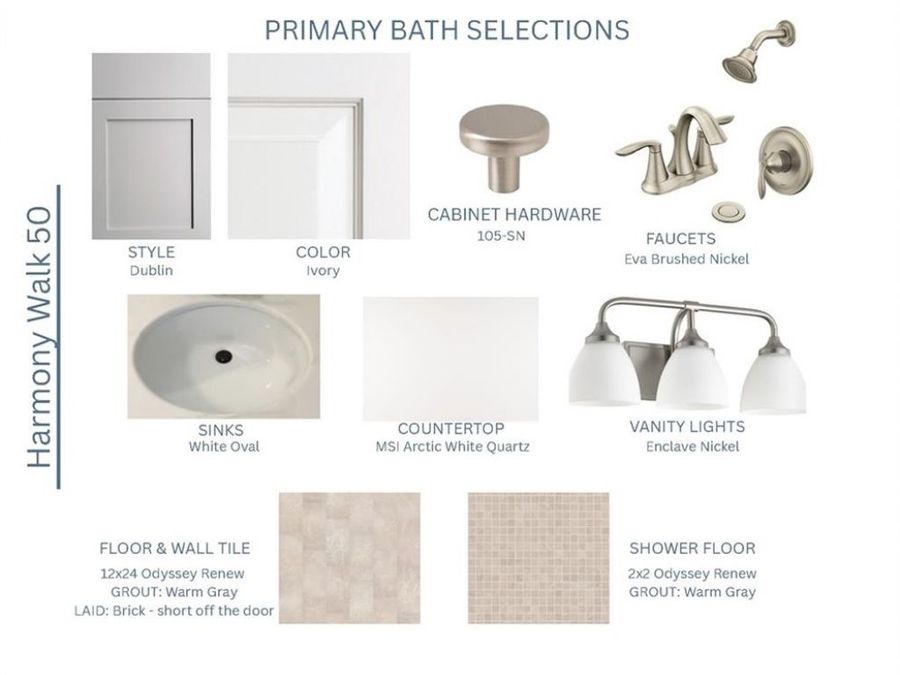 PRIMARY BATH SELECTIONS

Harmony Walk 50

STYLE
Dublin

COLOR
Ivory

CABINET HARDWARE
105-SN

FAUCETS
Eva Brushed Nickel

SINKS
White Oval

COUNTERTOP
MSI Arctic White Quartz

VANITY LIGHTS
Enclave Nickel

FLOOR & WALL TILE
12x24 Odyssey Renew
GROUT: Warm Gray
LAID: Brick - short off the door

SHOWER FLOOR
2x2 Odyssey Renew
GROUT: Warm Gray